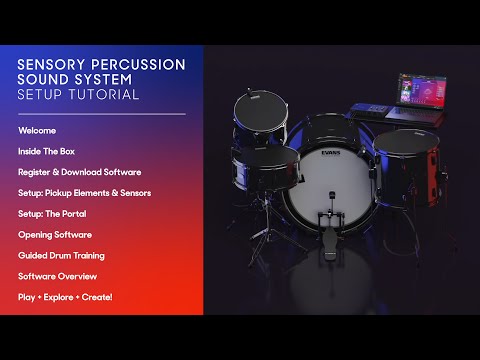 SENSORY PERCUSSION SOUND SYSTEM
SETUP TUTORIAL

Welcome

Inside The Box

Register & Download Software

Setup: Pickup Elements & Sensors

Setup: The Portal

Opening Software

Guided Drum Training

Software Overview

Play + Explore + Create!

EVANS